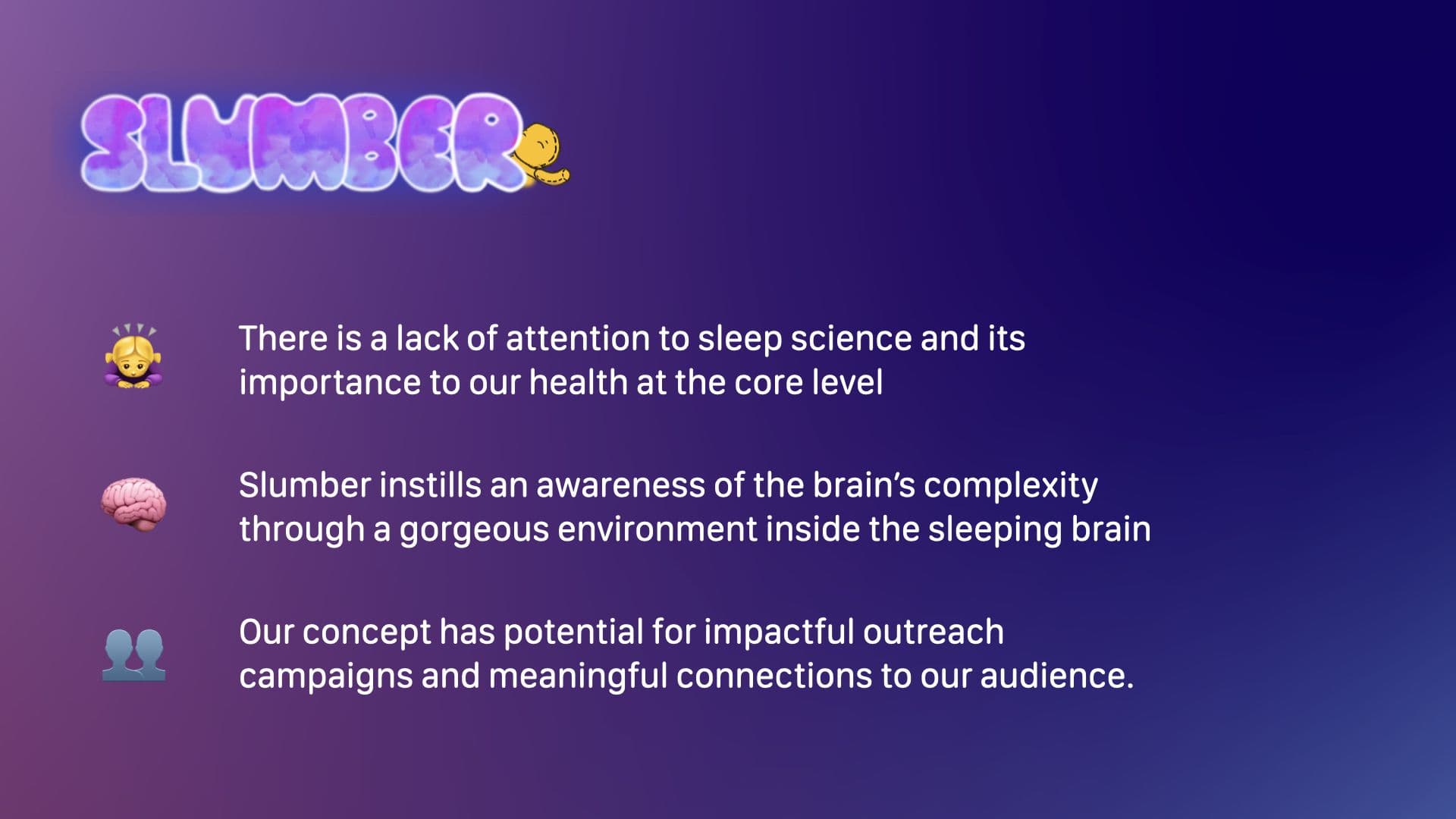 SLUMBER

There is a lack of attention to sleep science and its importance to our health at the core level

Slumber instills an awareness of the brain's complexity through a gorgeous environment inside the sleeping brain

Our concept has potential for impactful outreach campaigns and meaningful connections to our audience.